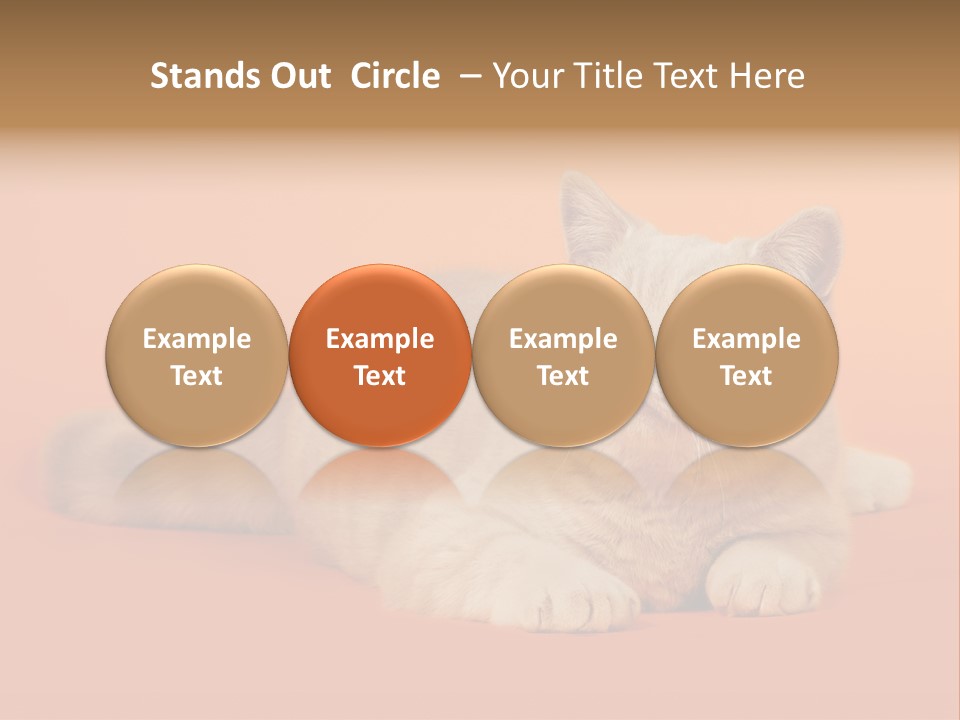 Stands Out Circle – Your Title Text Here

Example Text

Example Text

Example Text

Example Text